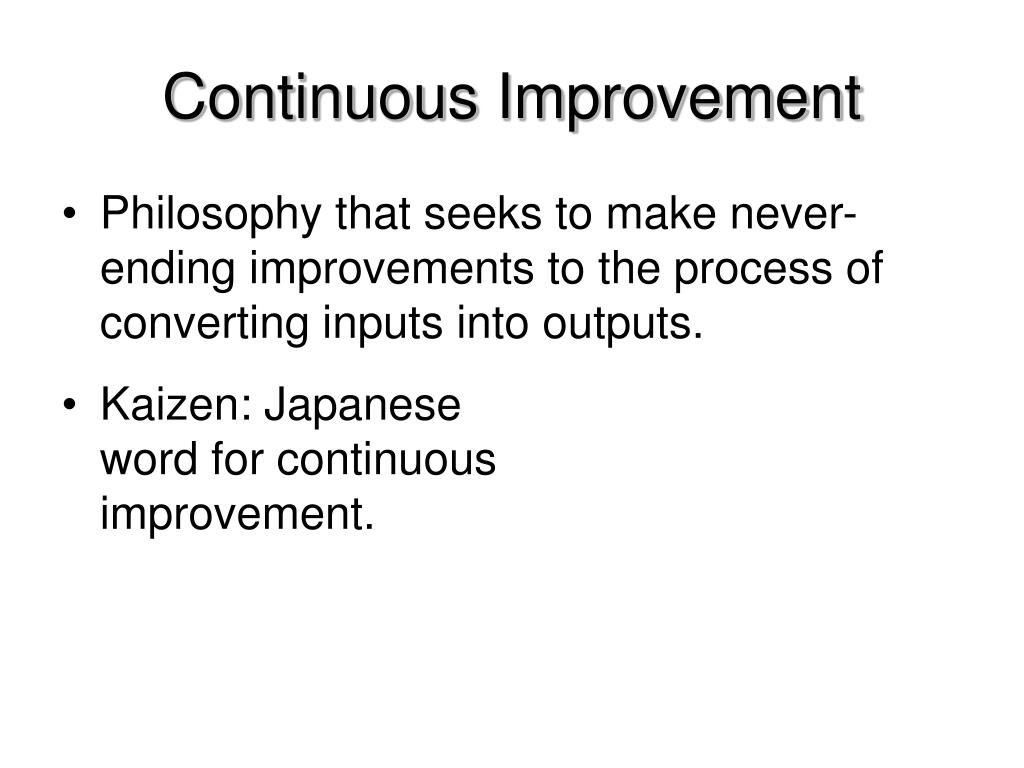 Continuous Improvement

• Philosophy that seeks to make never-ending improvements to the process of converting inputs into outputs.

• Kaizen: Japanese word for continuous improvement.